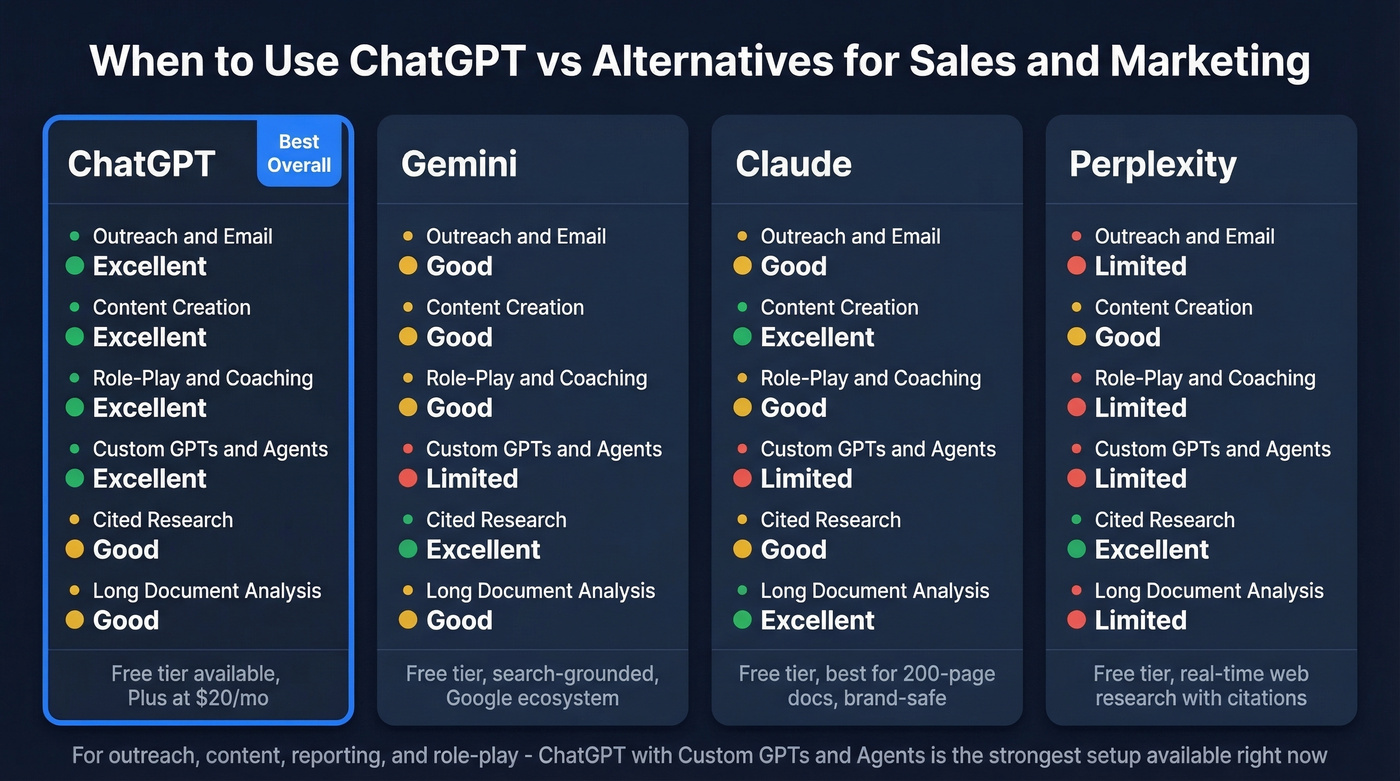 When to Use ChatGPT vs Alternatives for Sales and Marketing

ChatGPT
Best Overall

Outreach and Email
Excellent
Content Creation
Excellent
Role-Play and Coaching
Excellent
Custom GPTs and Agents
Excellent
Cited Research
Good
Long Document Analysis
Good

Free tier available, Plus at $20/mo

Gemini

Outreach and Email
Good
Content Creation
Good
Role-Play and Coaching
Good
Custom GPTs and Agents
Limited
Cited Research
Excellent
Long Document Analysis
Good

Free tier, search-grounded, Google ecosystem

Claude

Outreach and Email
Good
Content Creation
Excellent
Role-Play and Coaching
Good
Custom GPTs and Agents
Limited
Cited Research
Good
Long Document Analysis
Excellent

Free tier, best for 200-page docs, brand-safe

Perplexity

Outreach and Email
Limited
Content Creation
Good
Role-Play and Coaching
Limited
Custom GPTs and Agents
Limited
Cited Research
Excellent
Long Document Analysis
Limited

Free tier, real-time web research with citations

For outreach, content, reporting, and role-play - ChatGPT with Custom GPTs and Agents is the strongest setup available right now